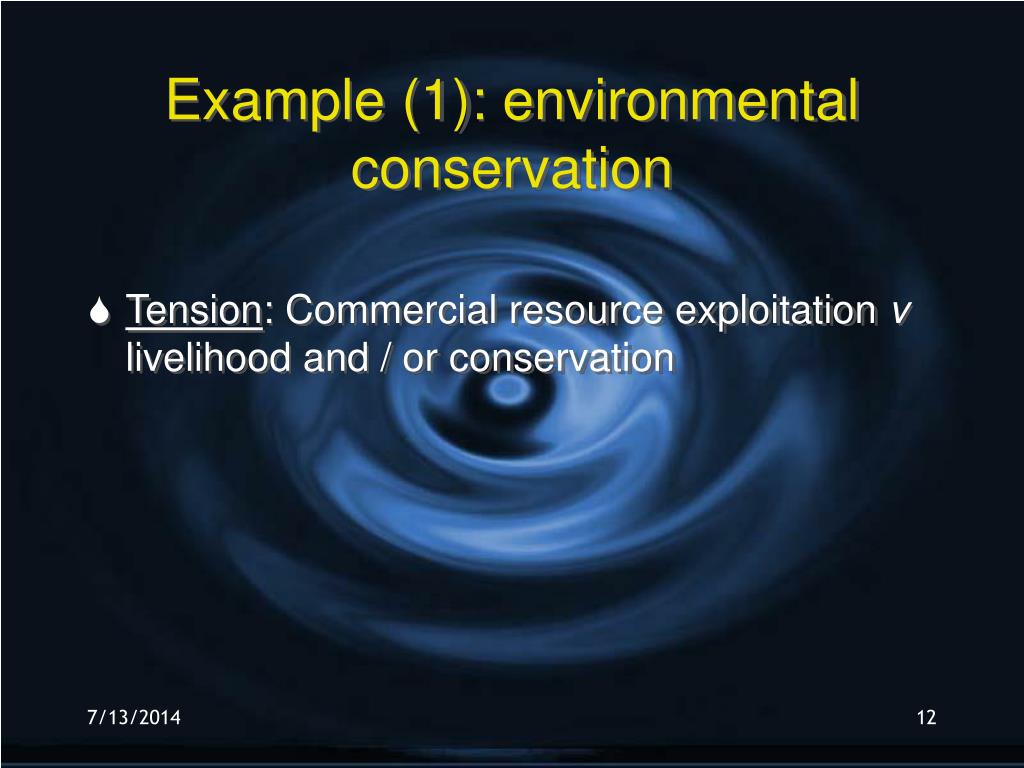 Example (1): environmental conservation

Tension: Commercial resource exploitation v livelihood and / or conservation

7/13/2014

12